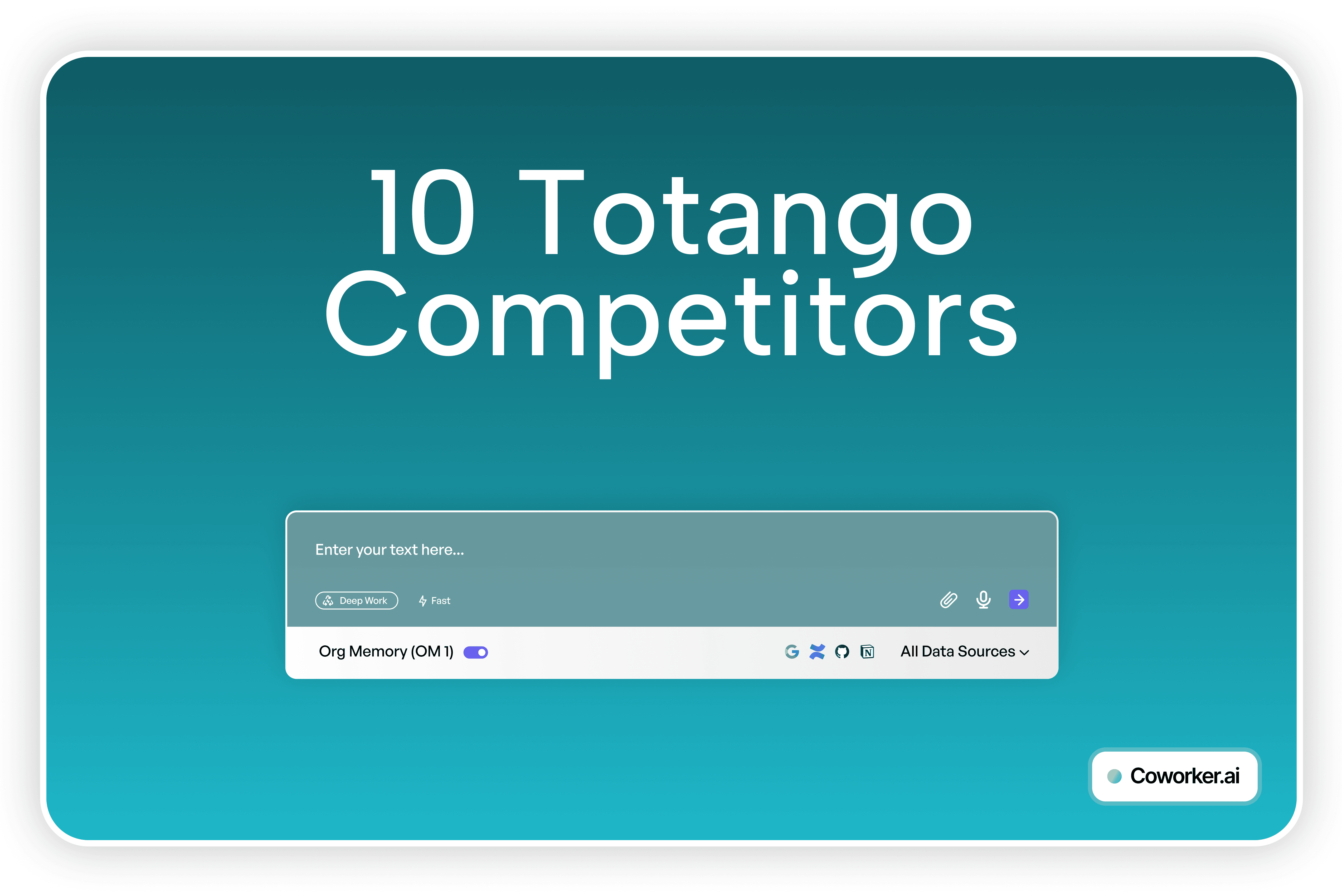 10 Totango Competitors

Enter your text here...

Deep Work Fast

Org Memory (OM 1)

All Data Sources

Coworker.ai